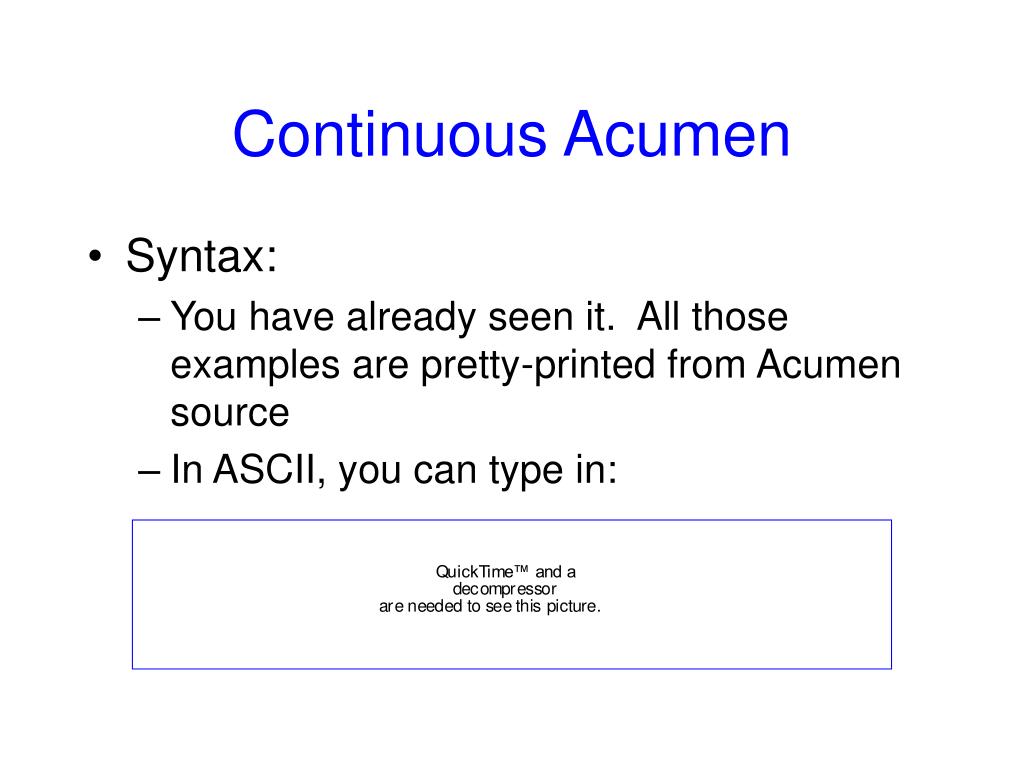 Continuous Acumen

• Syntax:
– You have already seen it. All those examples are pretty-printed from Acumen source
– In ASCII, you can type in:

QuickTime™ and a
decompressor
are needed to see this picture.